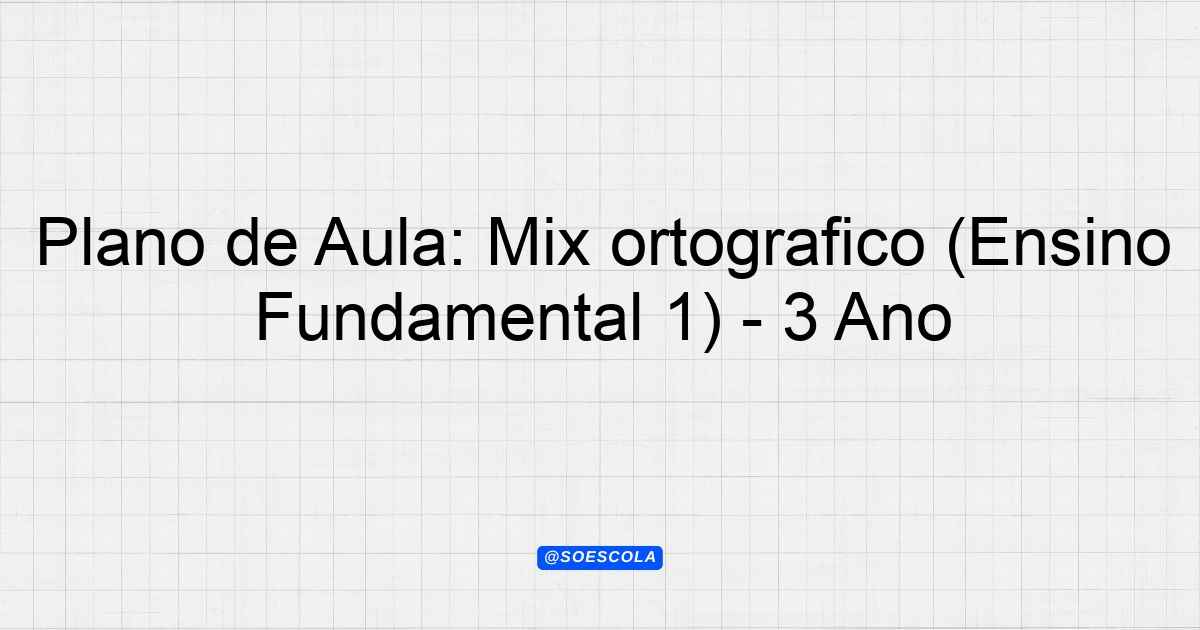 Plano de Aula: Mix ortografico (Ensino Fundamental 1) - 3 Ano

@SOESCOLA